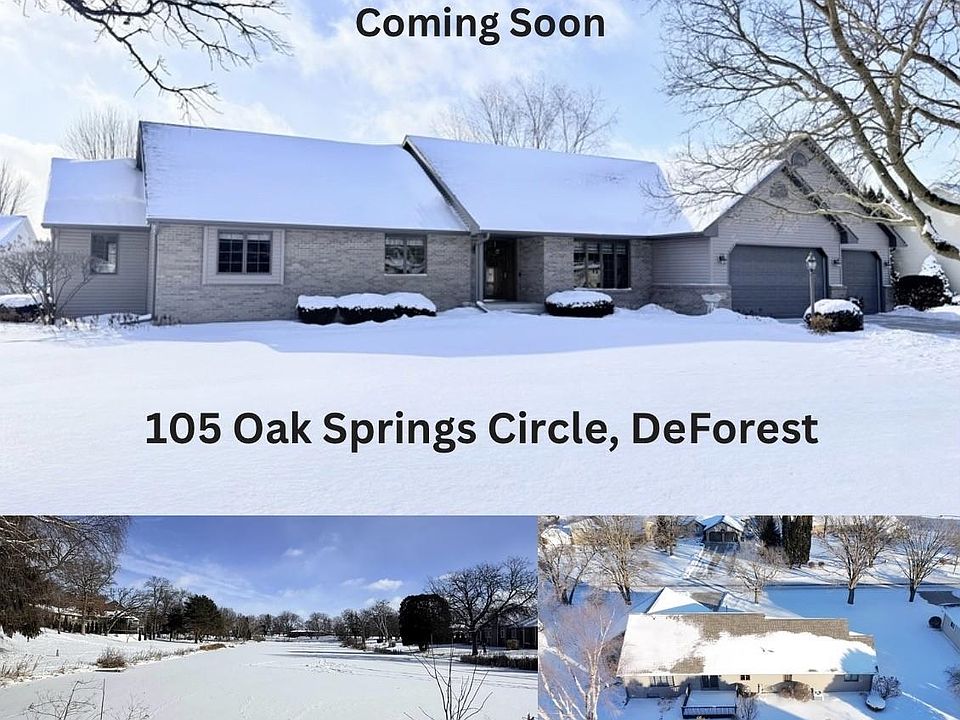 Coming Soon

105 Oak Springs Circle, DeForest